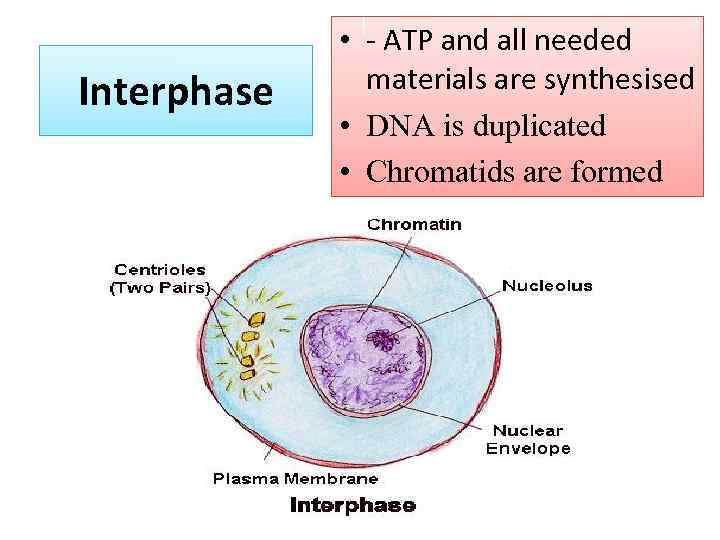 Interphase

• - ATP and all needed materials are synthesised
• DNA is duplicated
• Chromatids are formed

Chromatin

Centrioles (Two Pairs)

Nucleolus

Nuclear Envelope

Plasma Membrane

Interphase